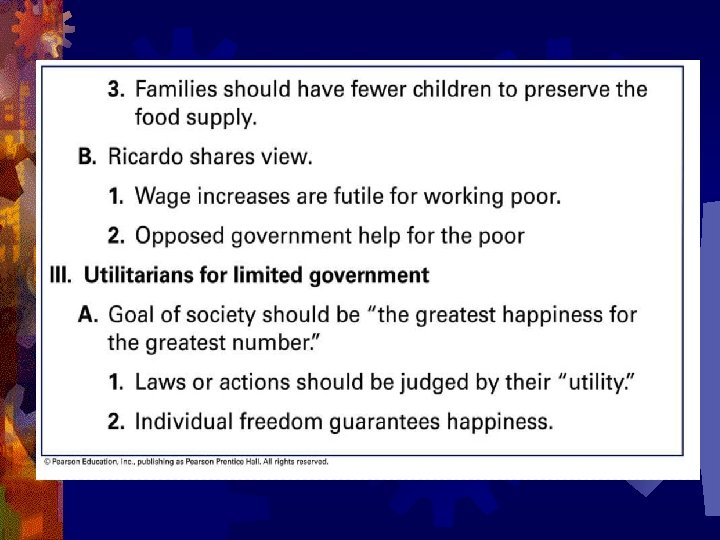 3. Families should have fewer children to preserve the food supply.

B. Ricardo shares view.

1. Wage increases are futile for working poor.

2. Opposed government help for the poor

III. Utilitarians for limited government

A. Goal of society should be "the greatest happiness for the greatest number."

1. Laws or actions should be judged by their "utility."

2. Individual freedom guarantees happiness.

© Pearson Education, Inc., publishing as Pearson Prentice Hall. All rights reserved.